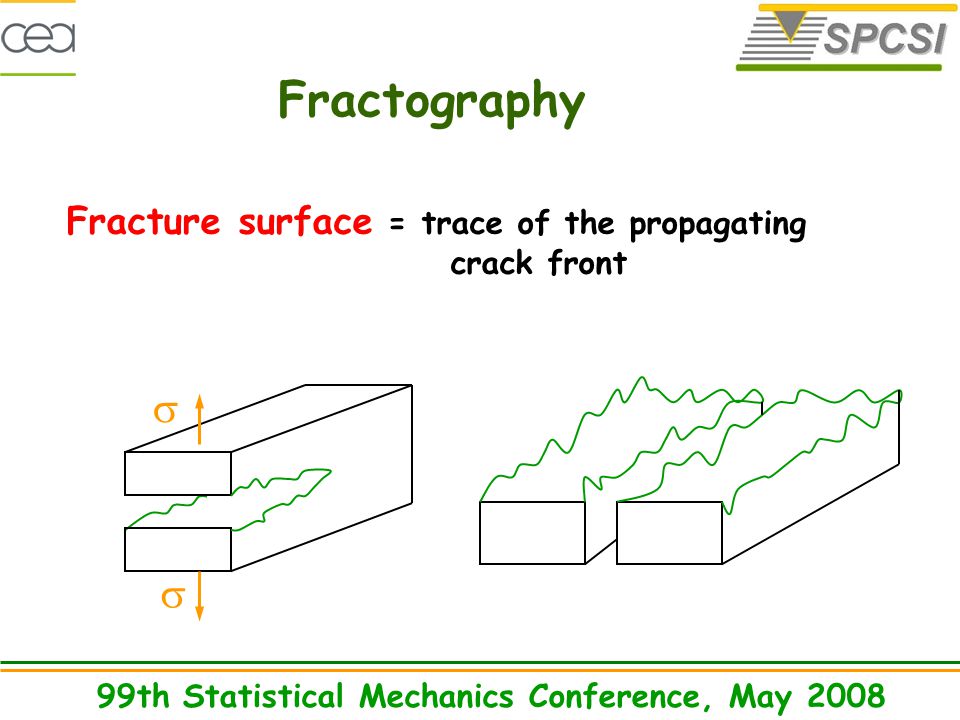 cea

SPCSI

Fractography

Fracture surface = trace of the propagating crack front

$\sigma$

$\sigma$

99th Statistical Mechanics Conference, May 2008